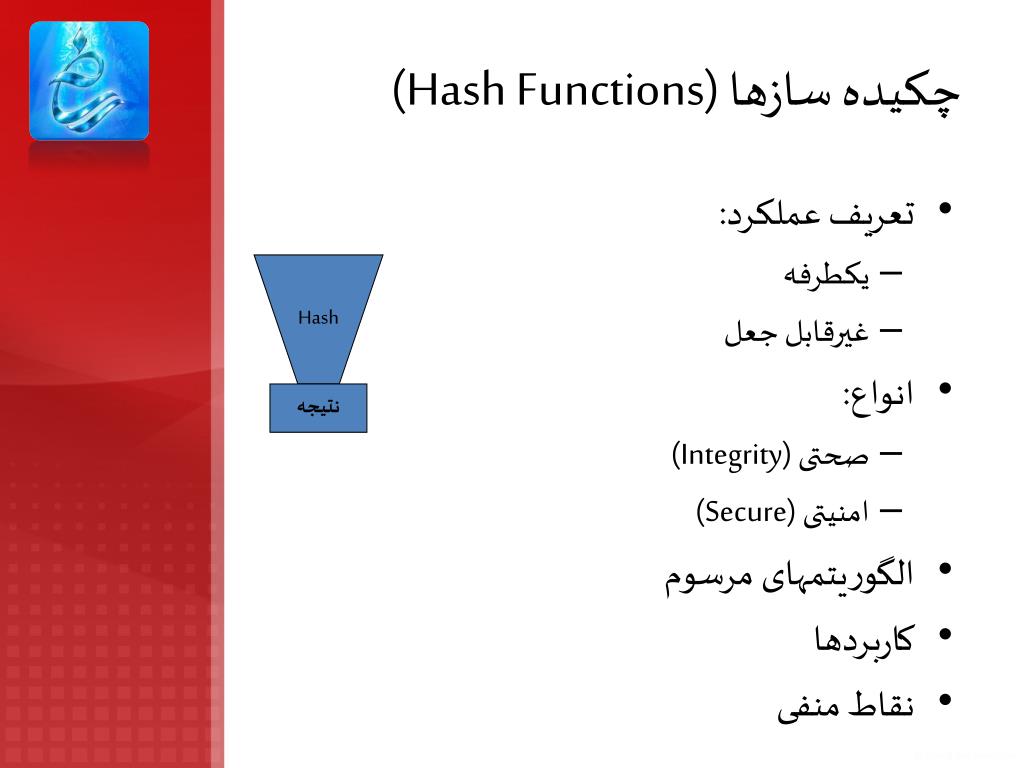 چکیده سازها (Hash Functions)

• تعریف عملکرد:
– یکطرفه
– غیرقابل جعل

• انواع:
– صحتی (Integrity)
– امنیتی (Secure)

• الگوریتمهای مرسوم

• کاربردها

• نقاط منفی

Hash

نتیجه